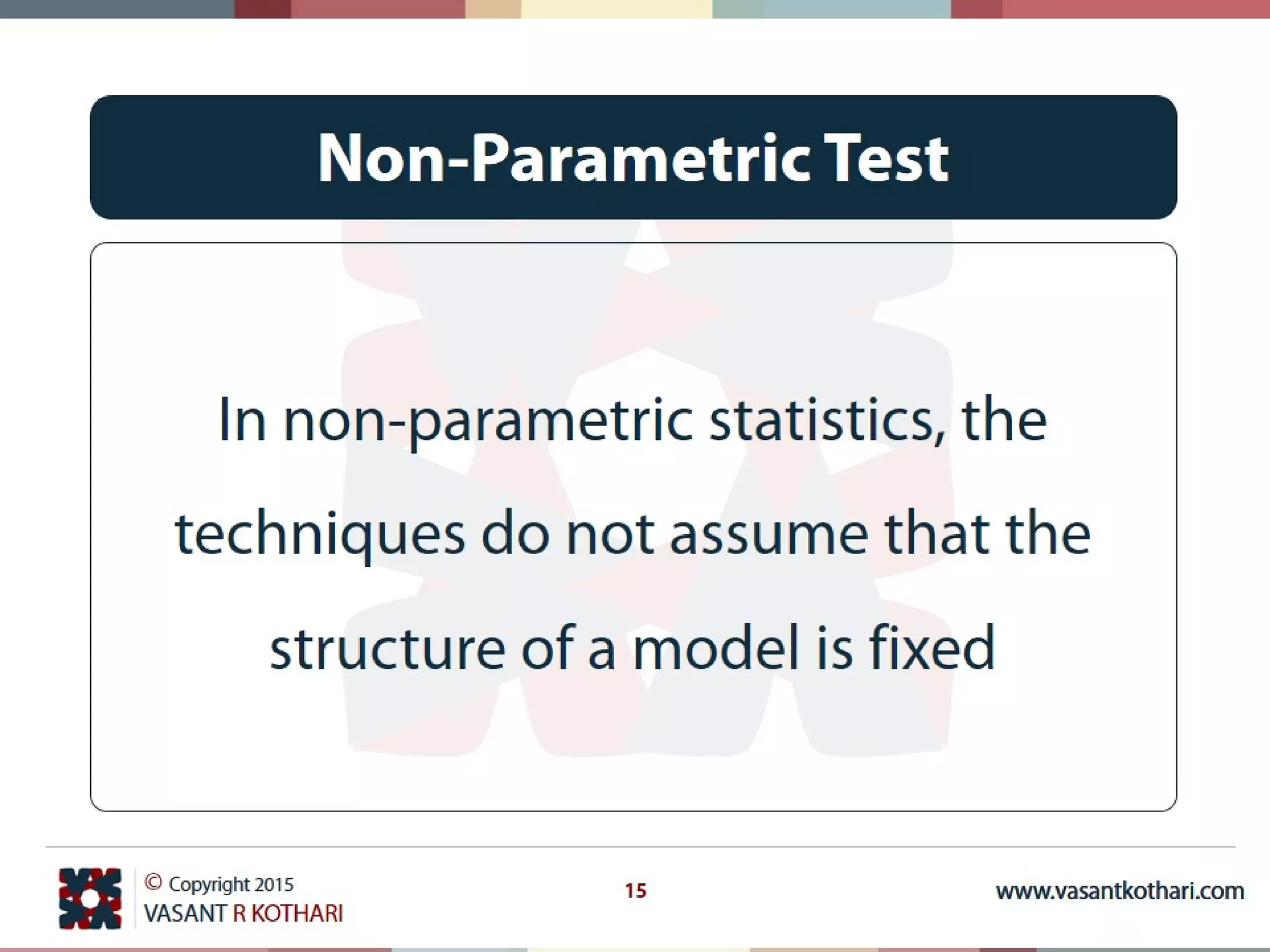 Non-Parametric Test

In non-parametric statistics, the techniques do not assume that the structure of a model is fixed

© Copyright 2015
VASANT R KOTHARI

15

www.vasantkothari.com